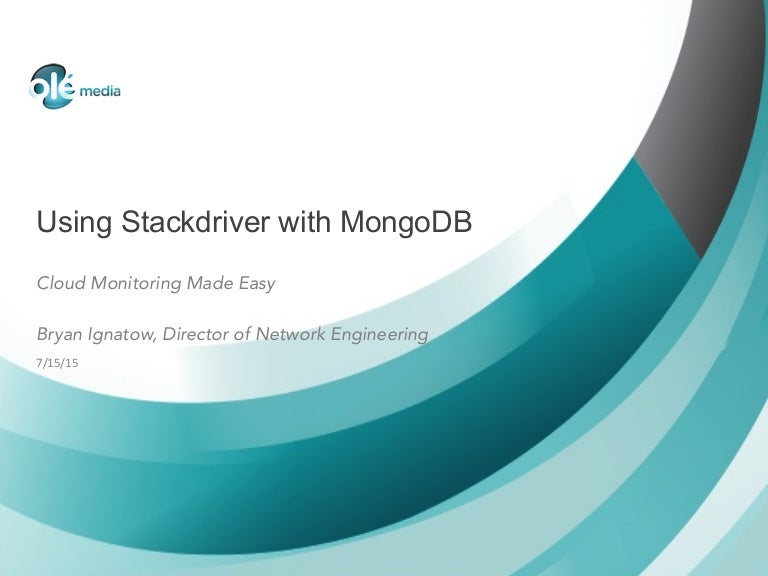 olé media

Using Stackdriver with MongoDB

Cloud Monitoring Made Easy

Bryan Ignatow, Director of Network Engineering

7/15/15